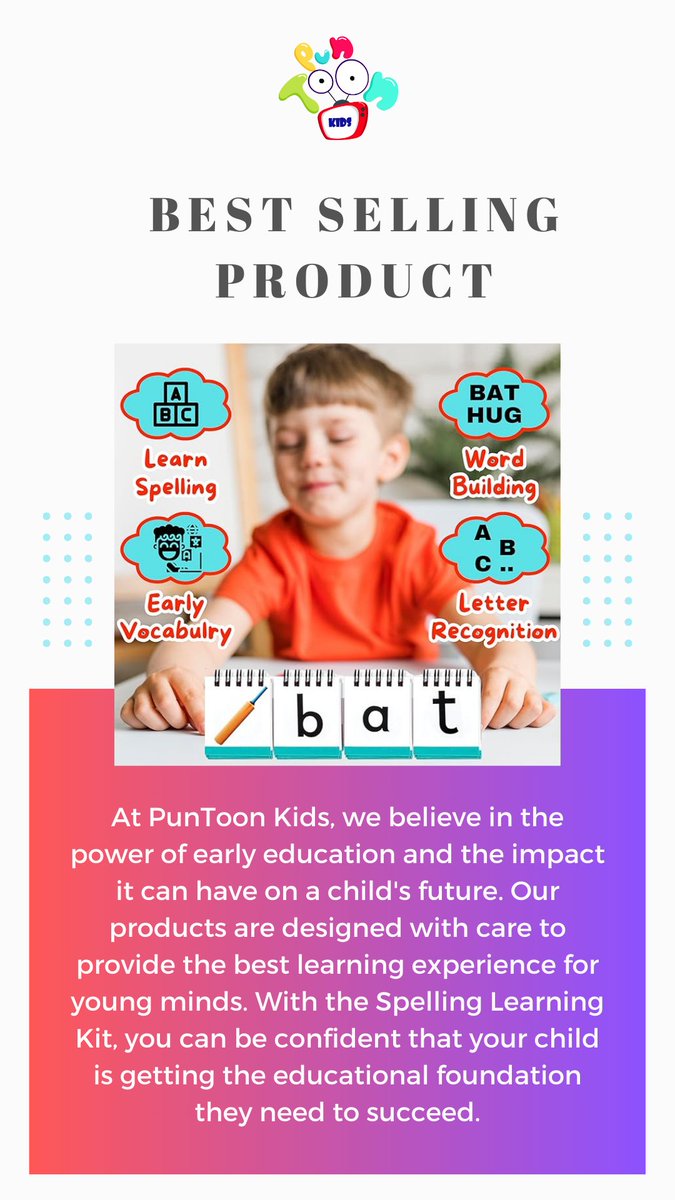 PUN TOON KIDS

BEST SELLING PRODUCT

A B C
Learn Spelling

BAT HUG
Word Building

Early Vocabulry

A B C ..
Letter Recognition

b a t

At PunToon Kids, we believe in the power of early education and the impact it can have on a child's future. Our products are designed with care to provide the best learning experience for young minds. With the Spelling Learning Kit, you can be confident that your child is getting the educational foundation they need to succeed.